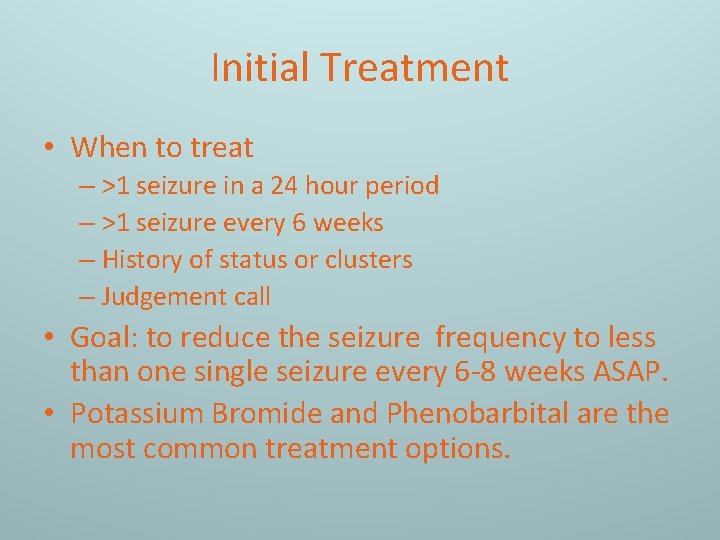 Initial Treatment

• When to treat
– >1 seizure in a 24 hour period
– >1 seizure every 6 weeks
– History of status or clusters
– Judgement call
• Goal: to reduce the seizure frequency to less than one single seizure every 6-8 weeks ASAP.
• Potassium Bromide and Phenobarbital are the most common treatment options.